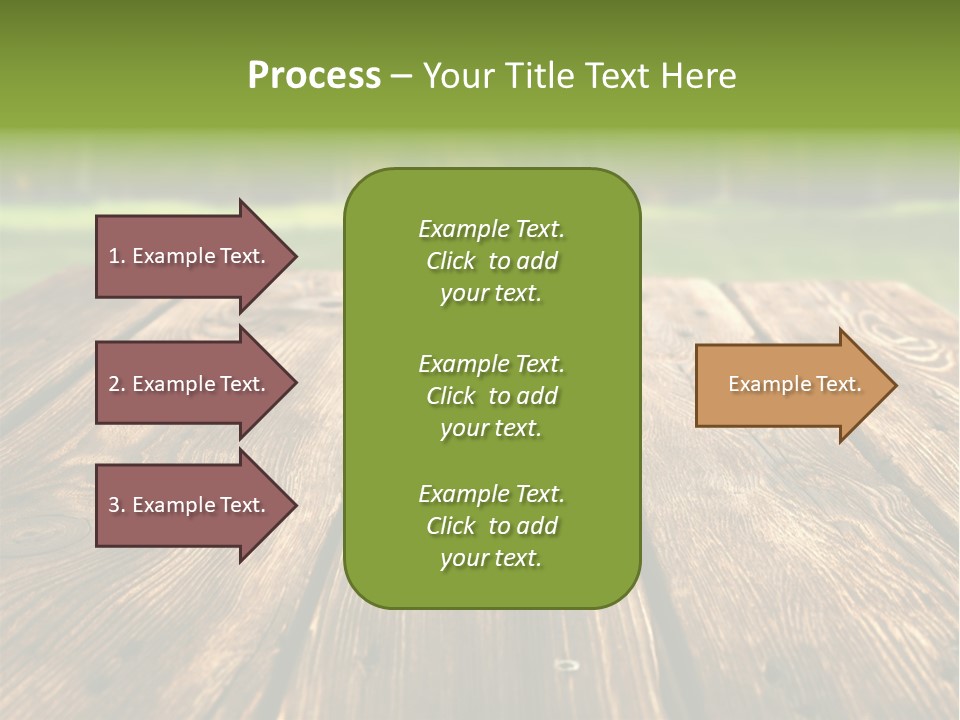 Process – Your Title Text Here

1. Example Text.

2. Example Text.

3. Example Text.

Example Text. Click to add your text.

Example Text. Click to add your text.

Example Text. Click to add your text.

Example Text.